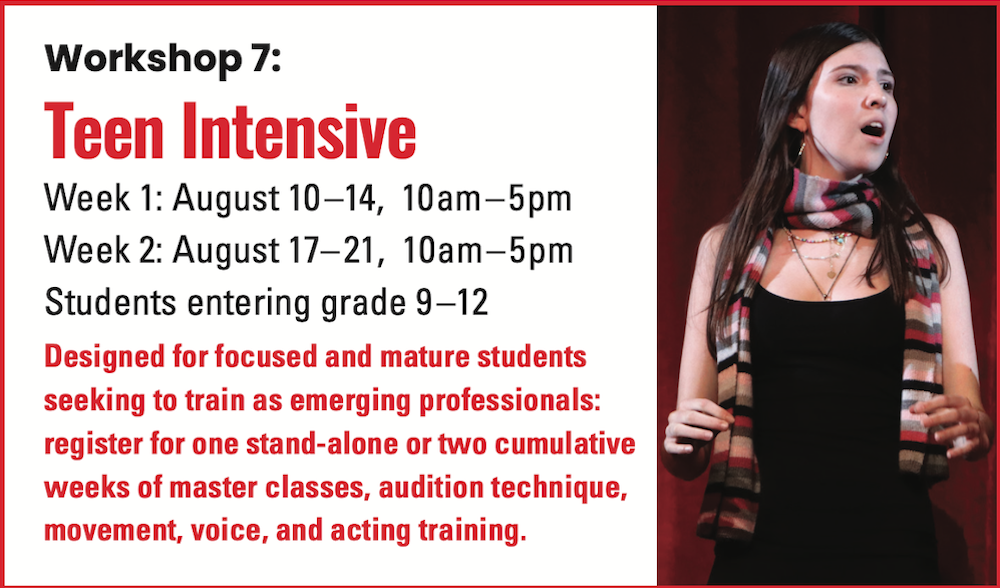 Workshop 7:

Teen Intensive

Week 1: August 10–14, 10am–5pm
Week 2: August 17–21, 10am–5pm
Students entering grade 9–12

Designed for focused and mature students seeking to train as emerging professionals: register for one stand-alone or two cumulative weeks of master classes, audition technique, movement, voice, and acting training.